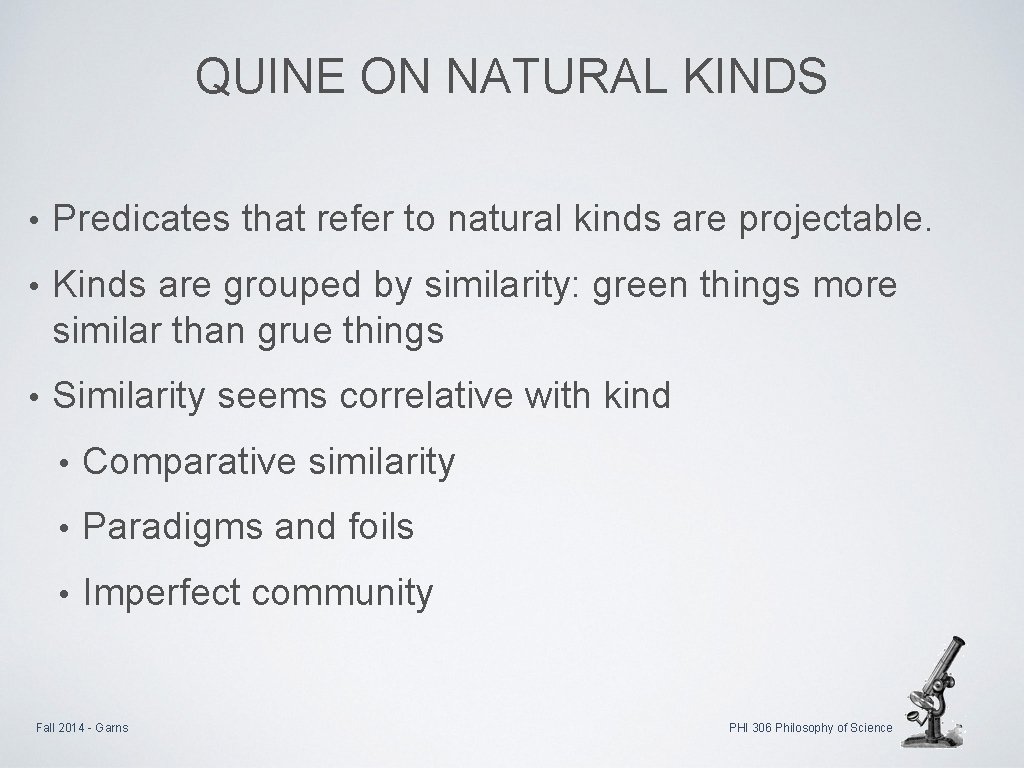 QUINE ON NATURAL KINDS

• Predicates that refer to natural kinds are projectable.

• Kinds are grouped by similarity: green things more similar than grue things

• Similarity seems correlative with kind

• Comparative similarity

• Paradigms and foils

• Imperfect community

Fall 2014 - Garns

PHI 306 Philosophy of Science